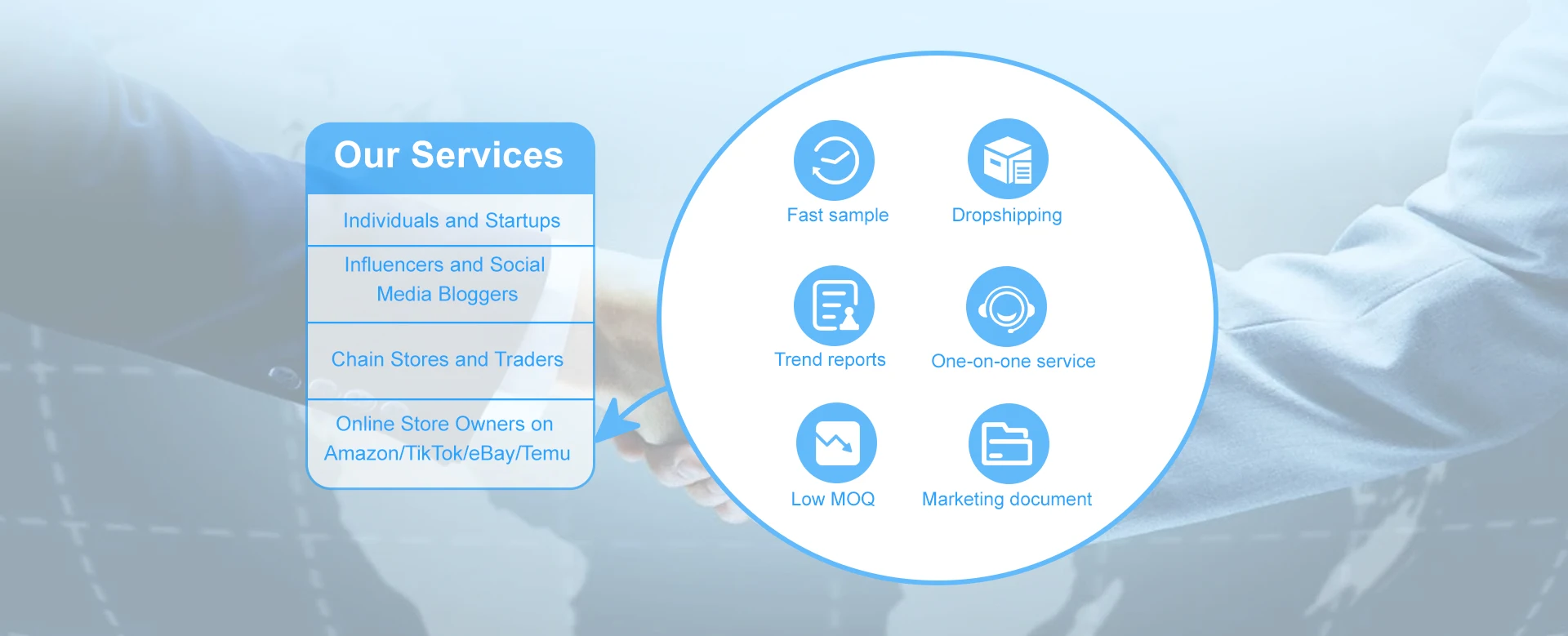 Our Services

Individuals and Startups

Influencers and Social Media Bloggers

Chain Stores and Traders

Online Store Owners on Amazon/TikTok/eBay/Temu

Fast sample

Dropshipping

Trend reports

One-on-one service

Low MOQ

Marketing document